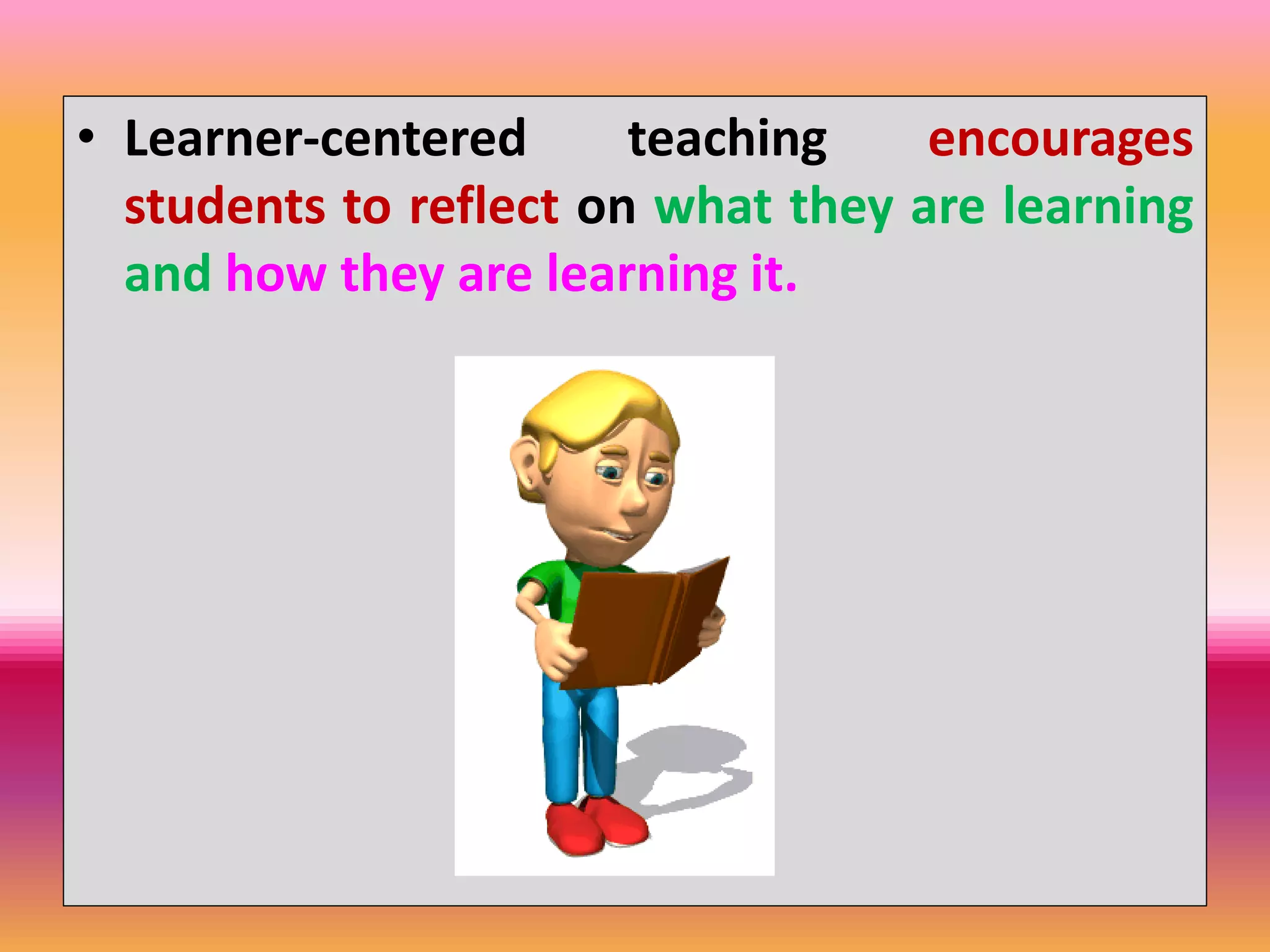 • Learner-centered teaching encourages students to reflect on what they are learning and how they are learning it.